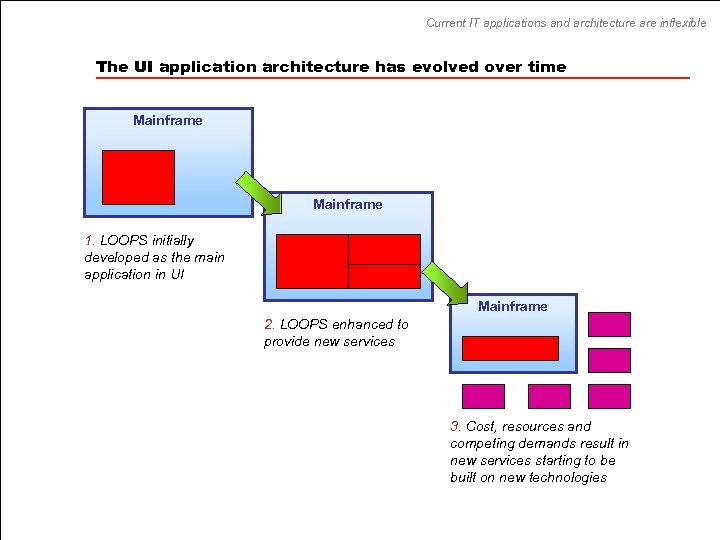 Current IT applications and architecture are inflexible

The UI application architecture has evolved over time

Mainframe

1. LOOPS initially developed as the main application in UI

Mainframe

2. LOOPS enhanced to provide new services

Mainframe

3. Cost, resources and competing demands result in new services starting to be built on new technologies